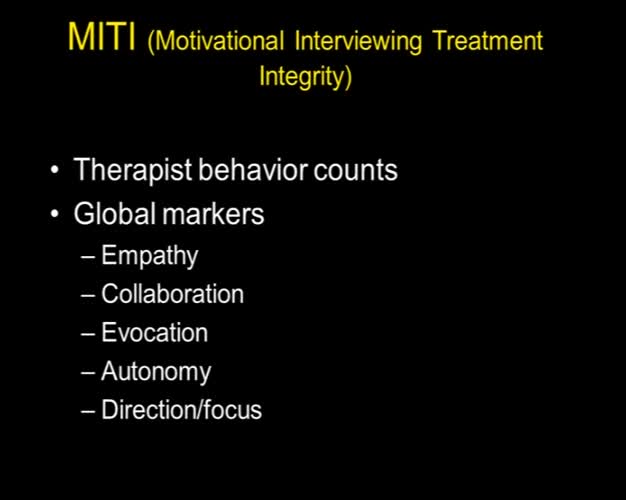 MITI (Motivational Interviewing Treatment Integrity)

• Therapist behavior counts
• Global markers
– Empathy
– Collaboration
– Evocation
– Autonomy
– Direction/focus